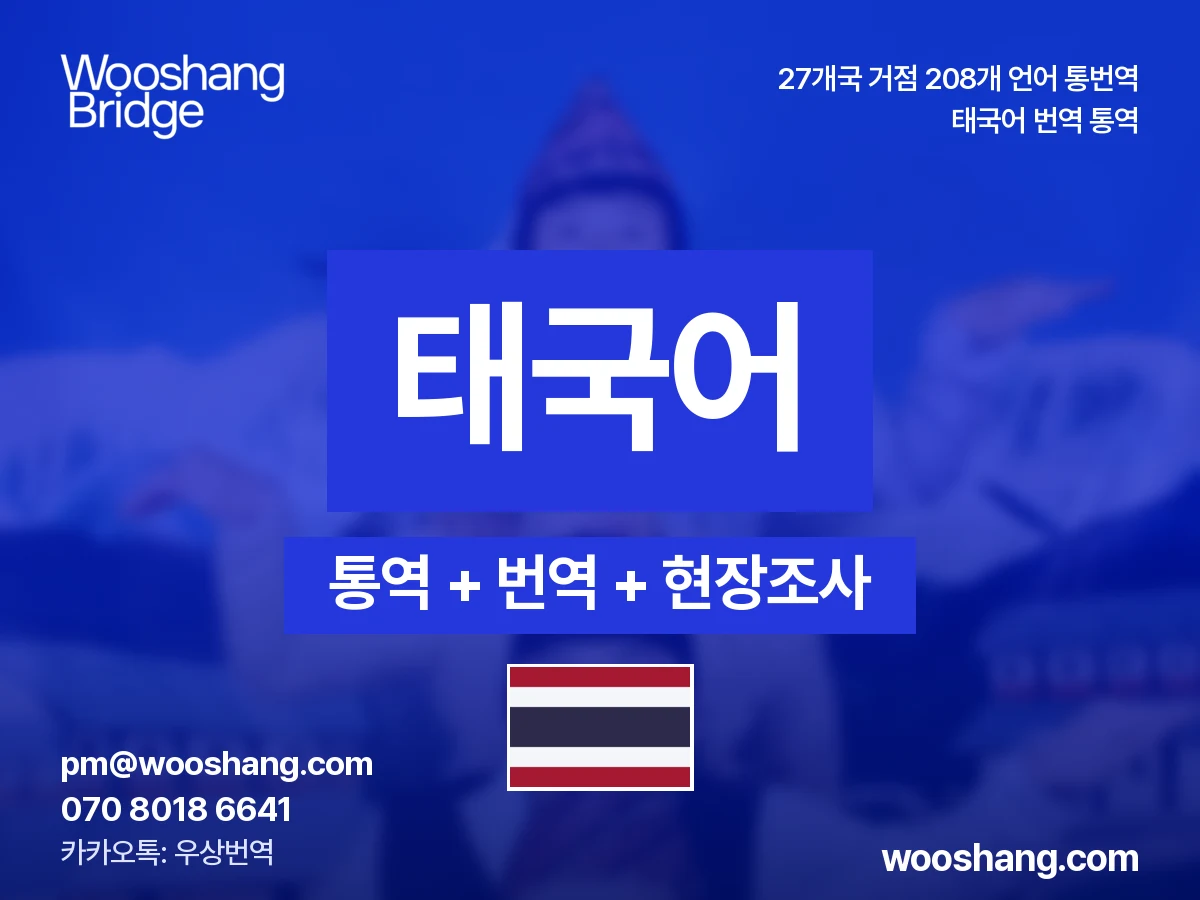 Wooshang Bridge

27개국 거점 208개 언어 통번역
태국어 번역 통역

태국어

통역 + 번역 + 현장조사

pm@wooshang.com
070 8018 6641
카카오톡: 우상번역

wooshang.com